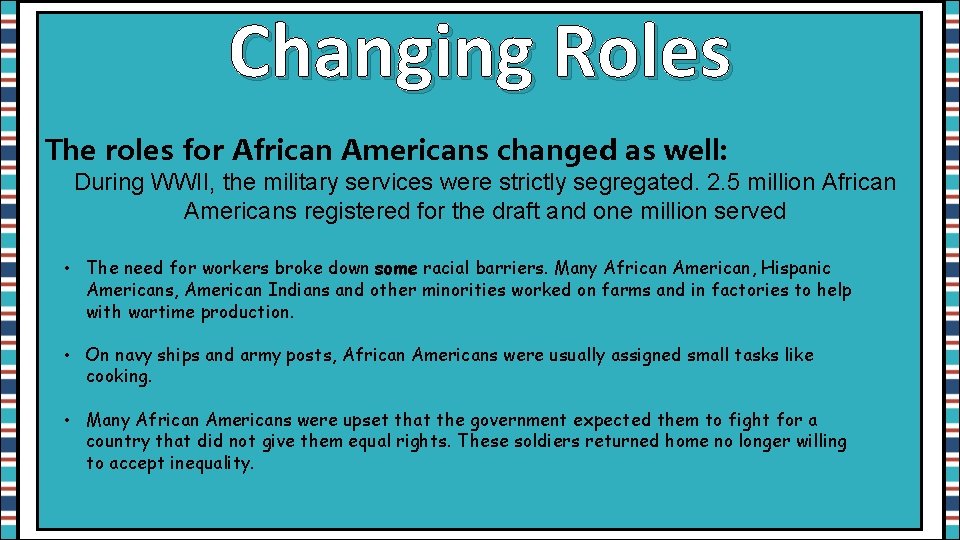 Changing Roles

The roles for African Americans changed as well:

During WWII, the military services were strictly segregated. 2.5 million African Americans registered for the draft and one million served

• The need for workers broke down some racial barriers. Many African American, Hispanic Americans, American Indians and other minorities worked on farms and in factories to help with wartime production.

• On navy ships and army posts, African Americans were usually assigned small tasks like cooking.

• Many African Americans were upset that the government expected them to fight for a country that did not give them equal rights. These soldiers returned home no longer willing to accept inequality.